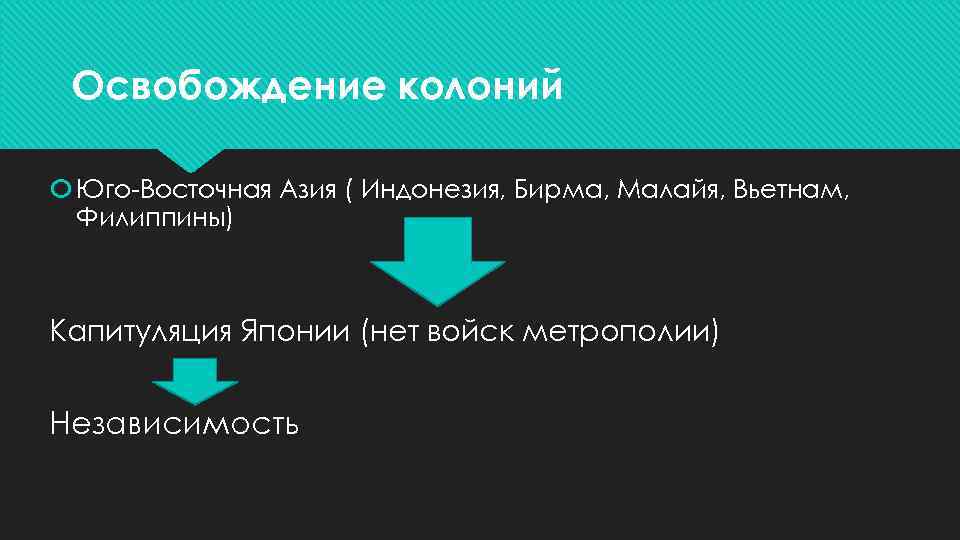 Освобождение колоний

Юго-Восточная Азия ( Индонезия, Бирма, Малайя, Вьетнам, Филиппины)

Капитуляция Японии (нет войск метрополии)

Независимость